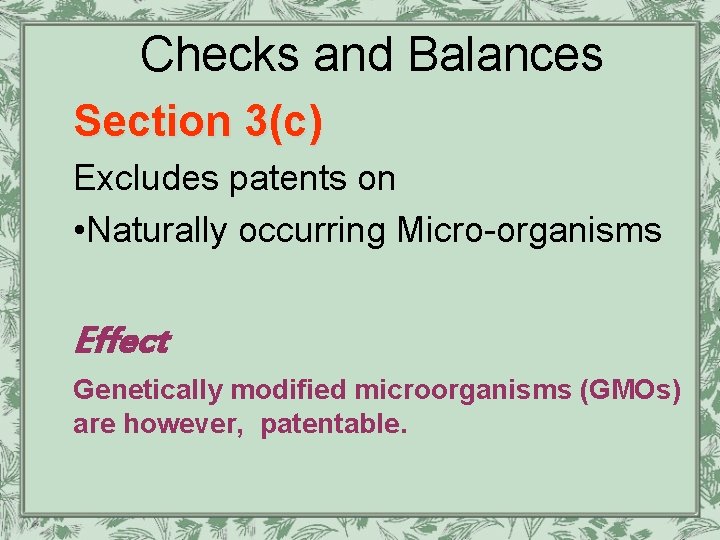 Checks and Balances

Section 3(c)

Excludes patents on

•Naturally occurring Micro-organisms

Effect

Genetically modified microorganisms (GMOs) are however, patentable.